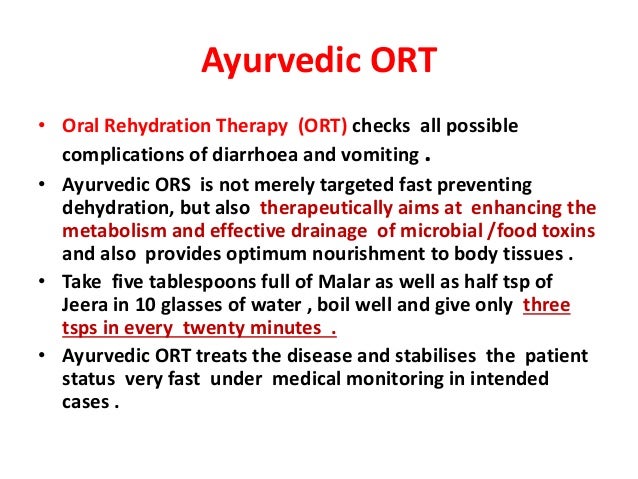 Ayurvedic ORT

• Oral Rehydration Therapy (ORT) checks all possible complications of diarrhoea and vomiting .

• Ayurvedic ORS is not merely targeted fast preventing dehydration, but also therapeutically aims at enhancing the metabolism and effective drainage of microbial /food toxins and also provides optimum nourishment to body tissues .

• Take five tablespoons full of Malar as well as half tsp of Jeera in 10 glasses of water , boil well and give only three tsps in every twenty minutes .

• Ayurvedic ORT treats the disease and stabilises the patient status very fast under medical monitoring in intended cases .